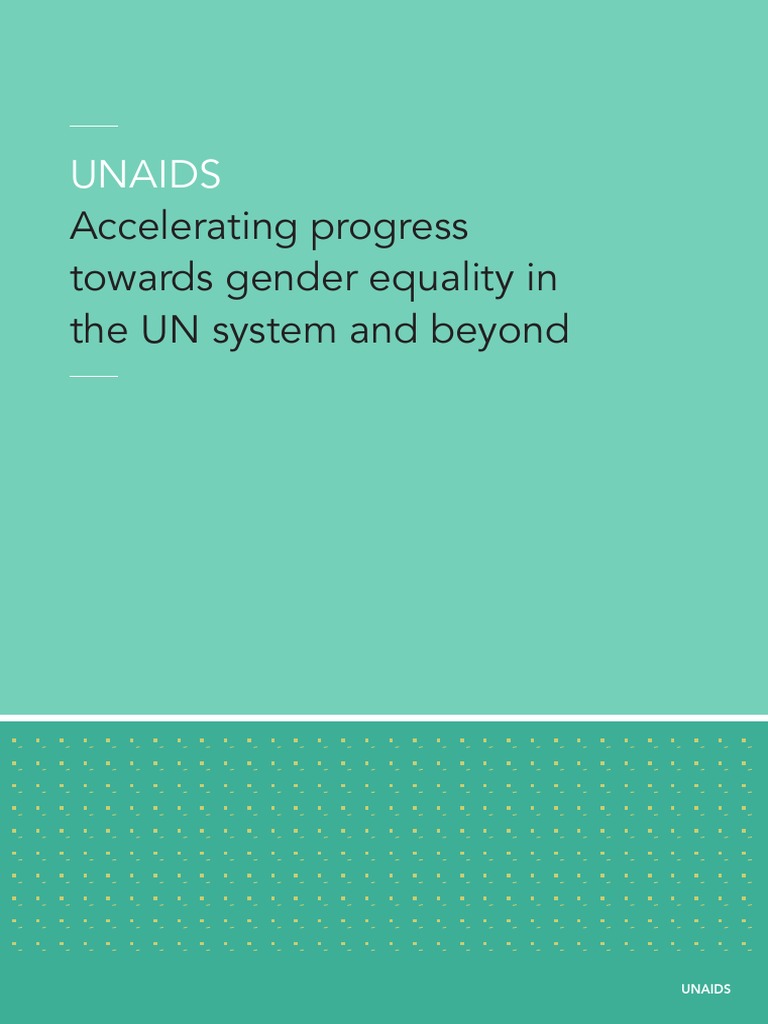 UNAIDS
Accelerating progress towards gender equality in the UN system and beyond

UNAIDS